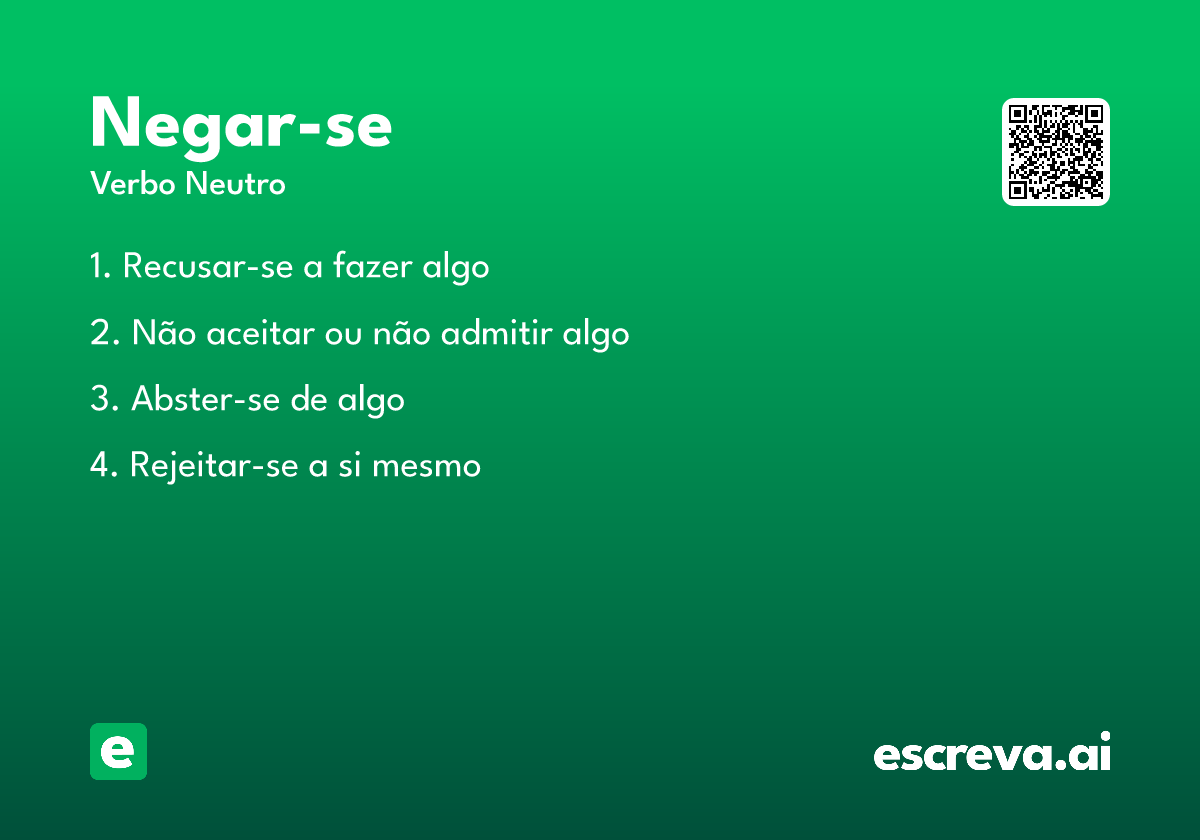 Negar-se
Verbo Neutro

1. Recusar-se a fazer algo

2. Não aceitar ou não admitir algo

3. Abster-se de algo

4. Rejeitar-se a si mesmo

e

escreva.ai